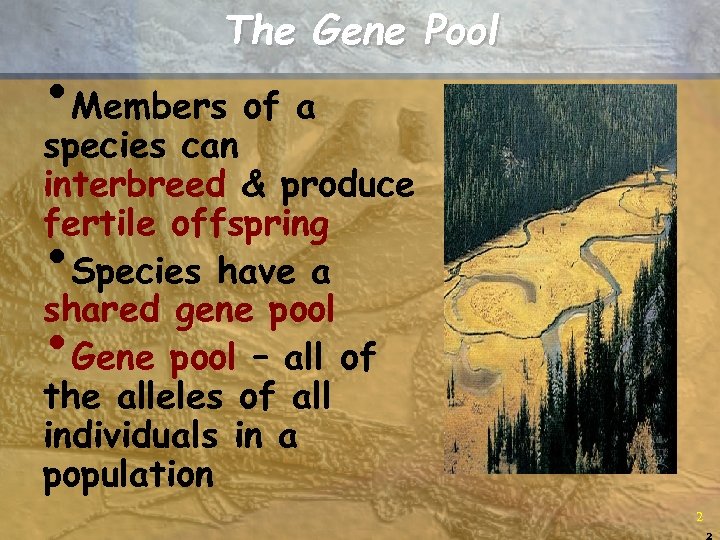 The Gene Pool

• Members of a species can interbreed & produce fertile offspring

• Species have a shared gene pool

• Gene pool – all of the alleles of all individuals in a population

2

2